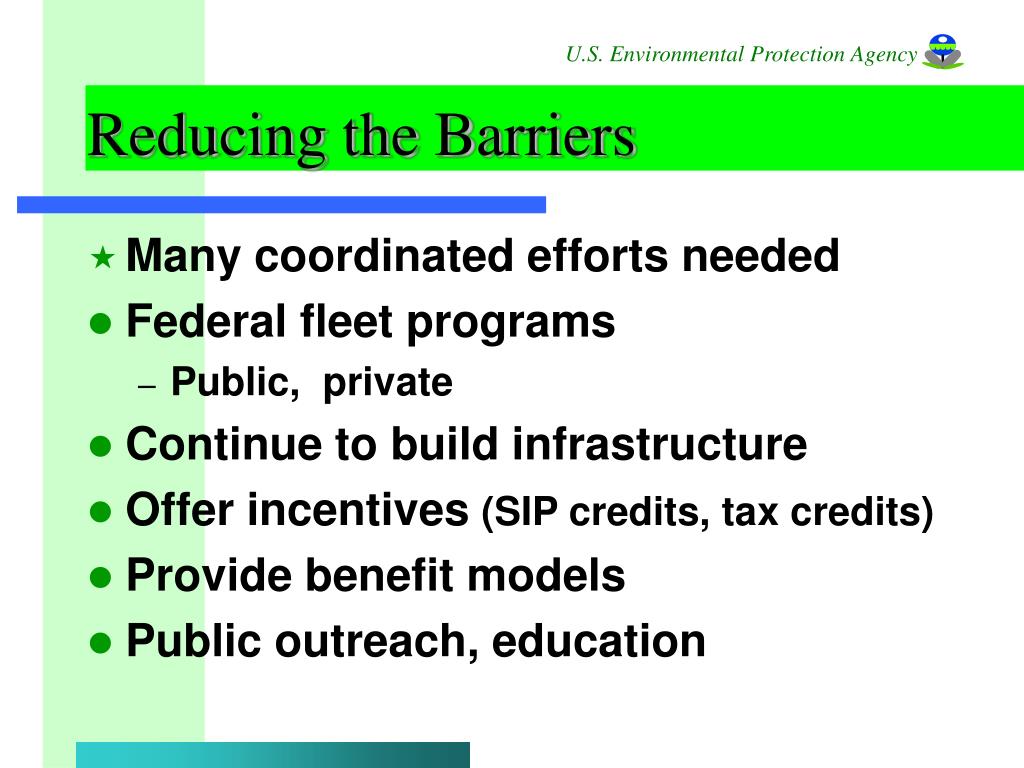 U.S. Environmental Protection Agency

Reducing the Barriers

★ Many coordinated efforts needed
● Federal fleet programs
– Public, private
● Continue to build infrastructure
● Offer incentives (SIP credits, tax credits)
● Provide benefit models
● Public outreach, education